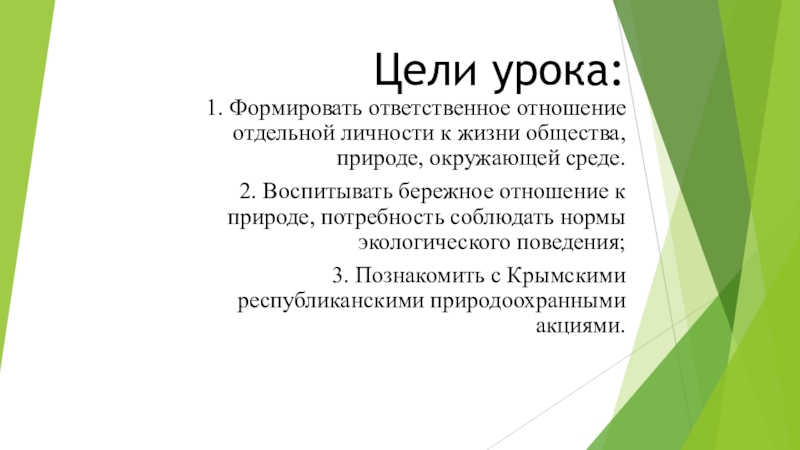 Цели урока:

1. Формировать ответственное отношение отдельной личности к жизни общества, природе, окружающей среде.

2. Воспитывать бережное отношение к природе, потребность соблюдать нормы экологического поведения;

3. Познакомить с Крымскими республиканскими природоохранными акциями.